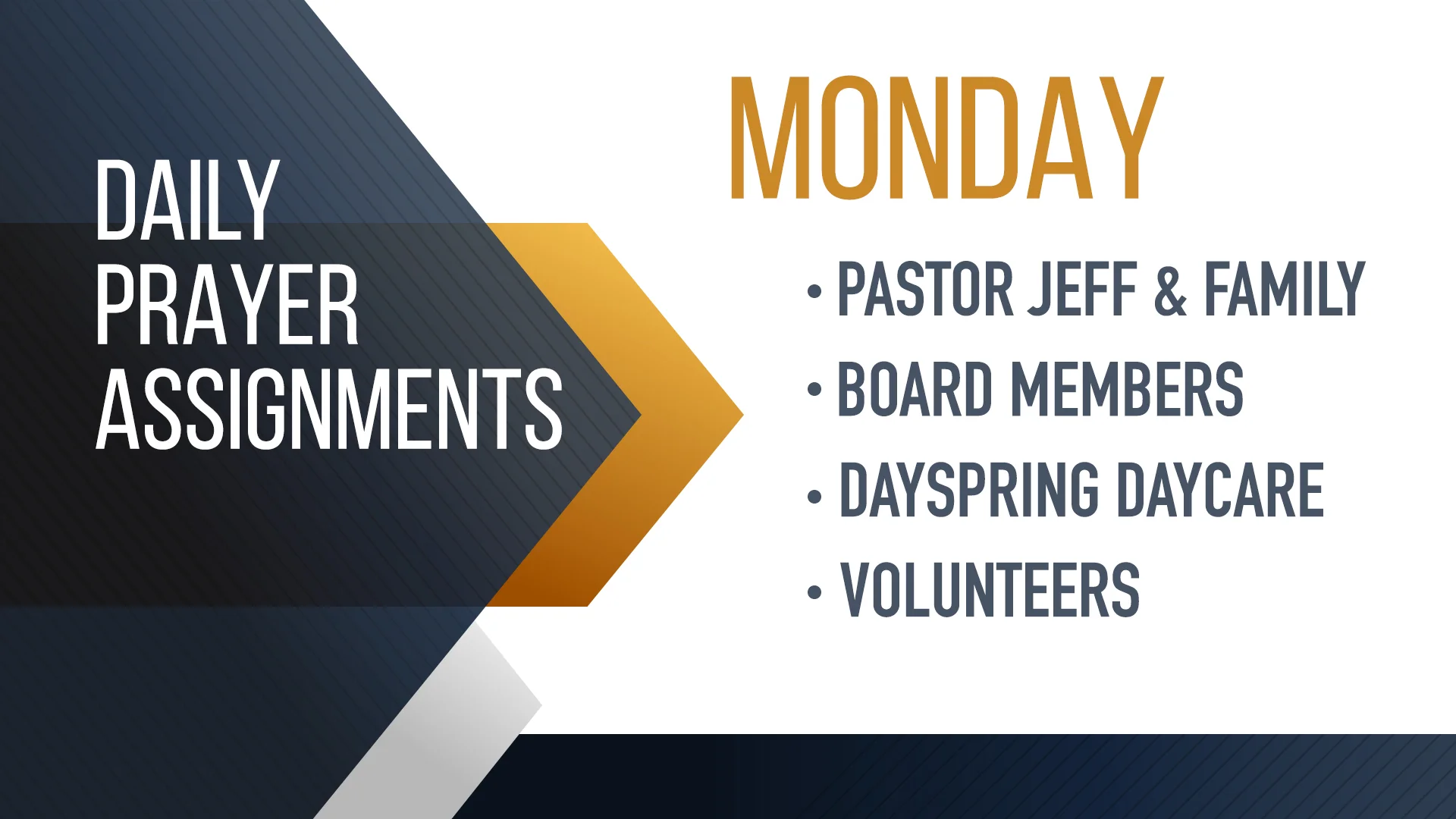 DAILY PRAYER ASSIGNMENTS

MONDAY

• PASTOR JEFF & FAMILY
• BOARD MEMBERS
• DAYSPRING DAYCARE
• VOLUNTEERS